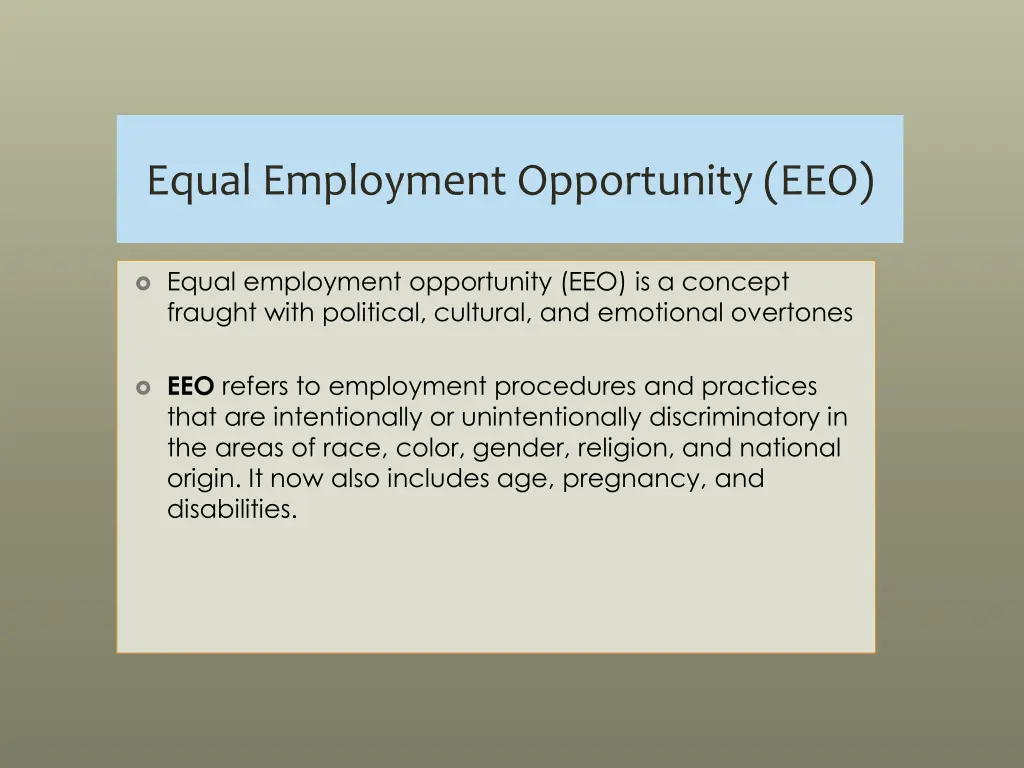 Equal Employment Opportunity (EEO)

Equal employment opportunity (EEO) is a concept fraught with political, cultural, and emotional overtones

EEO refers to employment procedures and practices that are intentionally or unintentionally discriminatory in the areas of race, color, gender, religion, and national origin. It now also includes age, pregnancy, and disabilities.